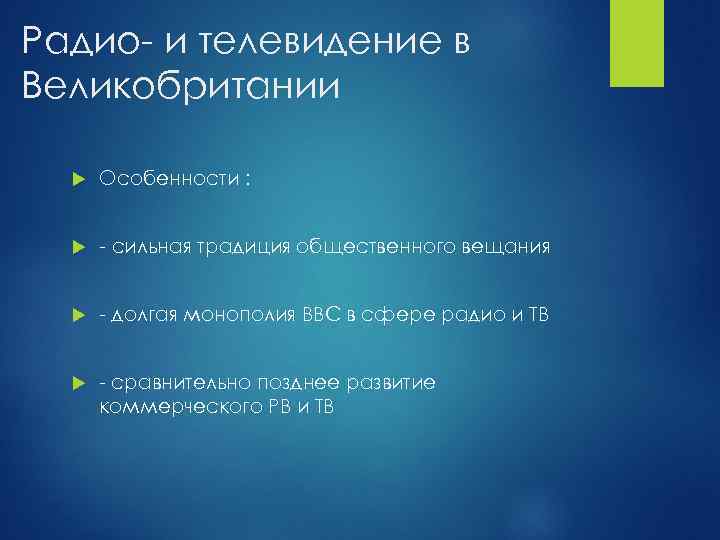 Радио- и телевидение в Великобритании

Особенности :

- сильная традиция общественного вещания

- долгая монополия ВВС в сфере радио и ТВ

- сравнительно позднее развитие коммерческого РВ и ТВ